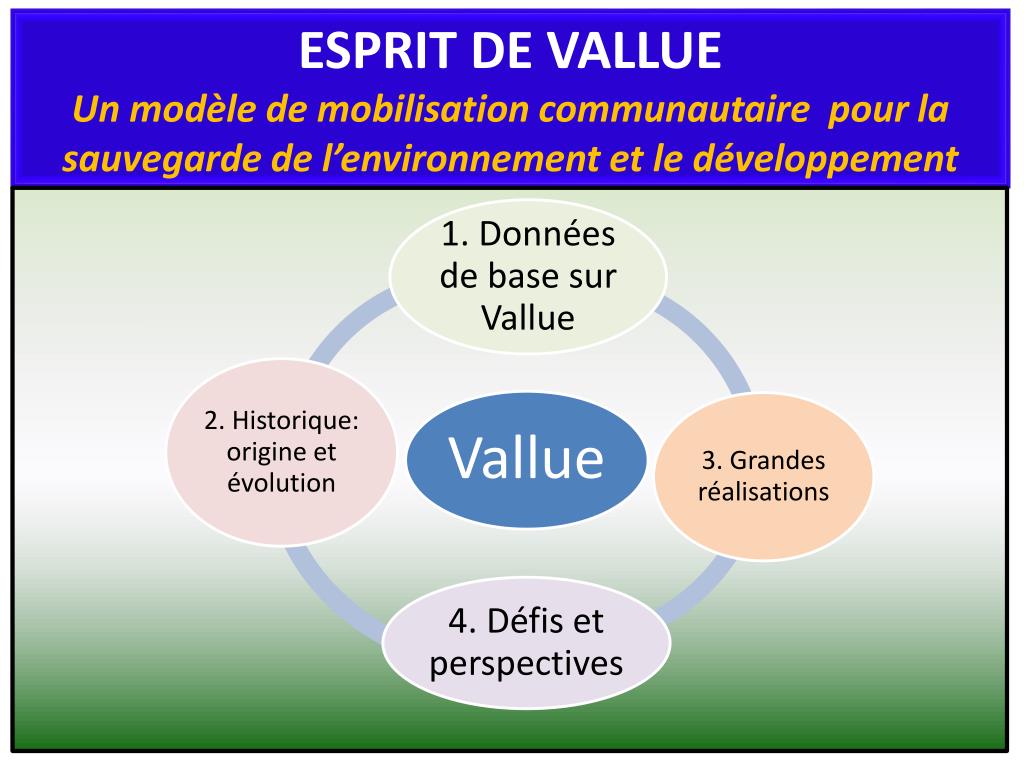 ESPRIT DE VALLUE

Un modèle de mobilisation communautaire pour la sauvegarde de l'environnement et le développement

1. Données de base sur Vallue

2. Historique: origine et évolution

Vallue

3. Grandes réalisations

4. Défis et perspectives